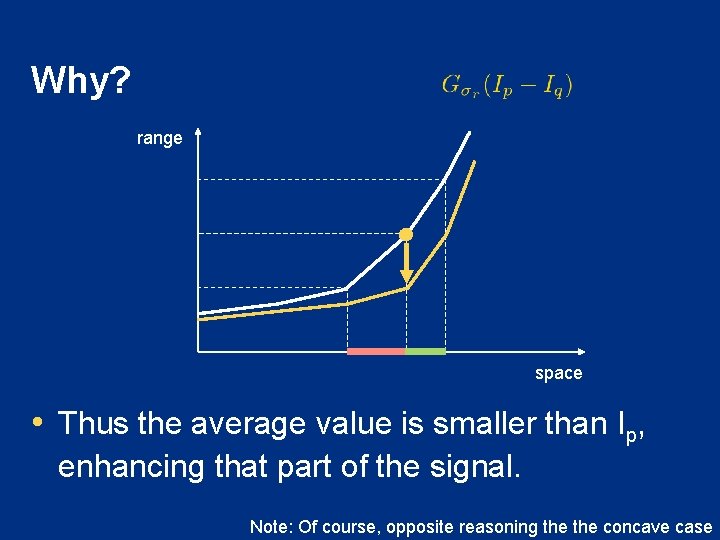 Why?

$G_{\sigma_r}(I_p - I_q)$

range

space

• Thus the average value is smaller than $I_p$, enhancing that part of the signal.

Note: Of course, opposite reasoning the the concave case